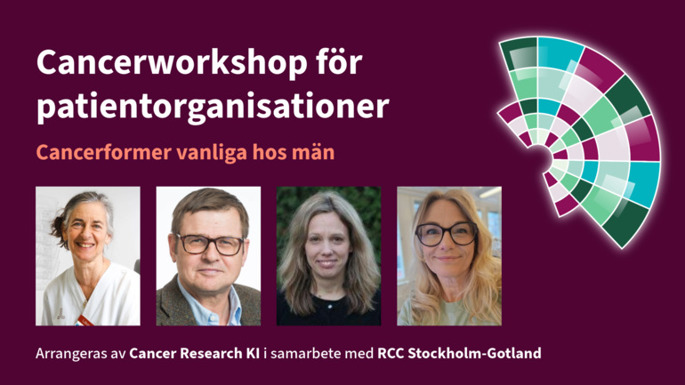 Cancerworkshop för patientorganisationer

Cancerformer vanliga hos män

Arrangeras av Cancer Research KI i samarbete med RCC Stockholm-Gotland